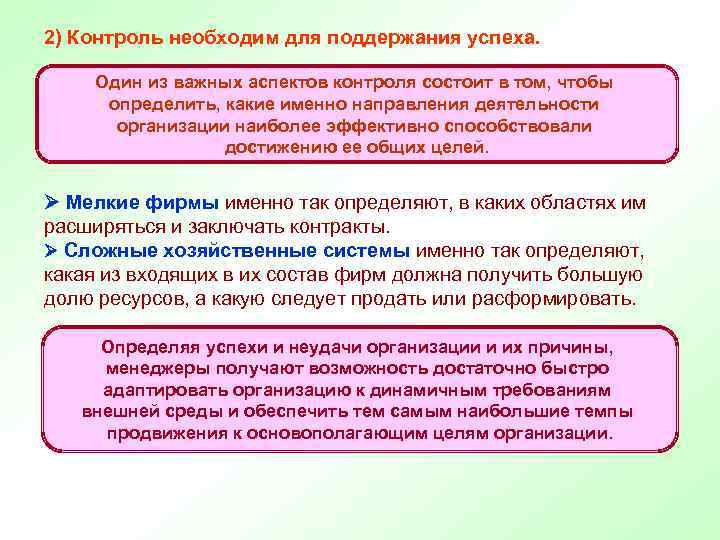 2) Контроль необходим для поддержания успеха.

Один из важных аспектов контроля состоит в том, чтобы определить, какие именно направления деятельности организации наиболее эффективно способствовали достижению ее общих целей.

➢ Мелкие фирмы именно так определяют, в каких областях им расширяться и заключать контракты.
➢ Сложные хозяйственные системы именно так определяют, какая из входящих в их состав фирм должна получить большую долю ресурсов, а какую следует продать или расформировать.

Определяя успехи и неудачи организации и их причины, менеджеры получают возможность достаточно быстро адаптировать организацию к динамичным требованиям внешней среды и обеспечить тем самым наибольшие темпы продвижения к основополагающим целям организации.